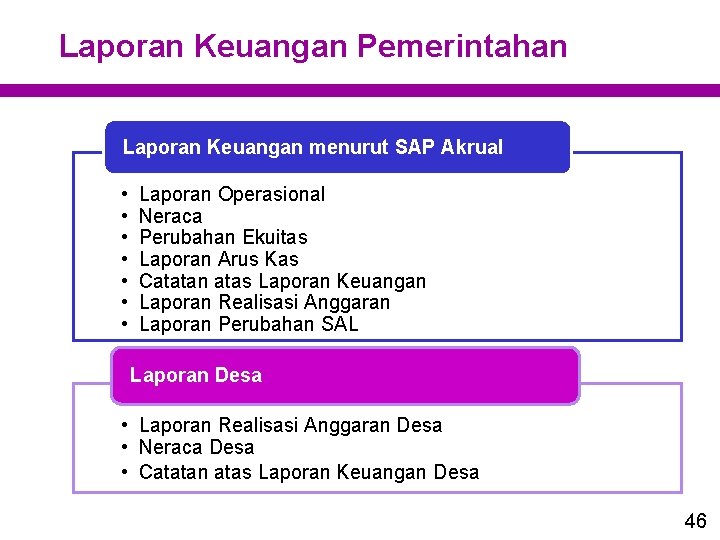 Laporan Keuangan Pemerintahan

Laporan Keuangan menurut SAP Akrual

• Laporan Operasional
• Neraca
• Perubahan Ekuitas
• Laporan Arus Kas
• Catatan atas Laporan Keuangan
• Laporan Realisasi Anggaran
• Laporan Perubahan SAL

Laporan Desa

• Laporan Realisasi Anggaran Desa
• Neraca Desa
• Catatan atas Laporan Keuangan Desa

46